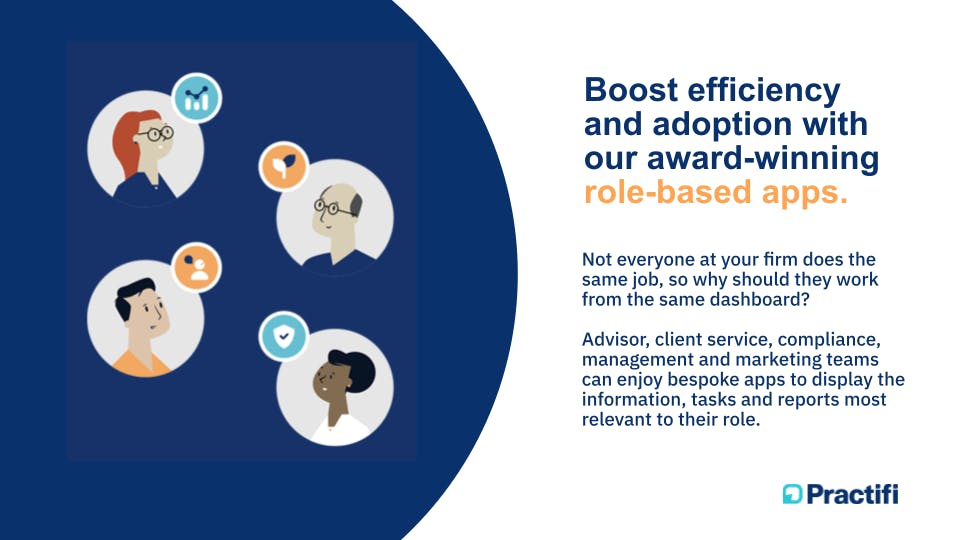 Boost efficiency and adoption with our award-winning role-based apps.

Not everyone at your firm does the same job, so why should they work from the same dashboard?

Advisor, client service, compliance, management and marketing teams can enjoy bespoke apps to display the information, tasks and reports most relevant to their role.

Practifi